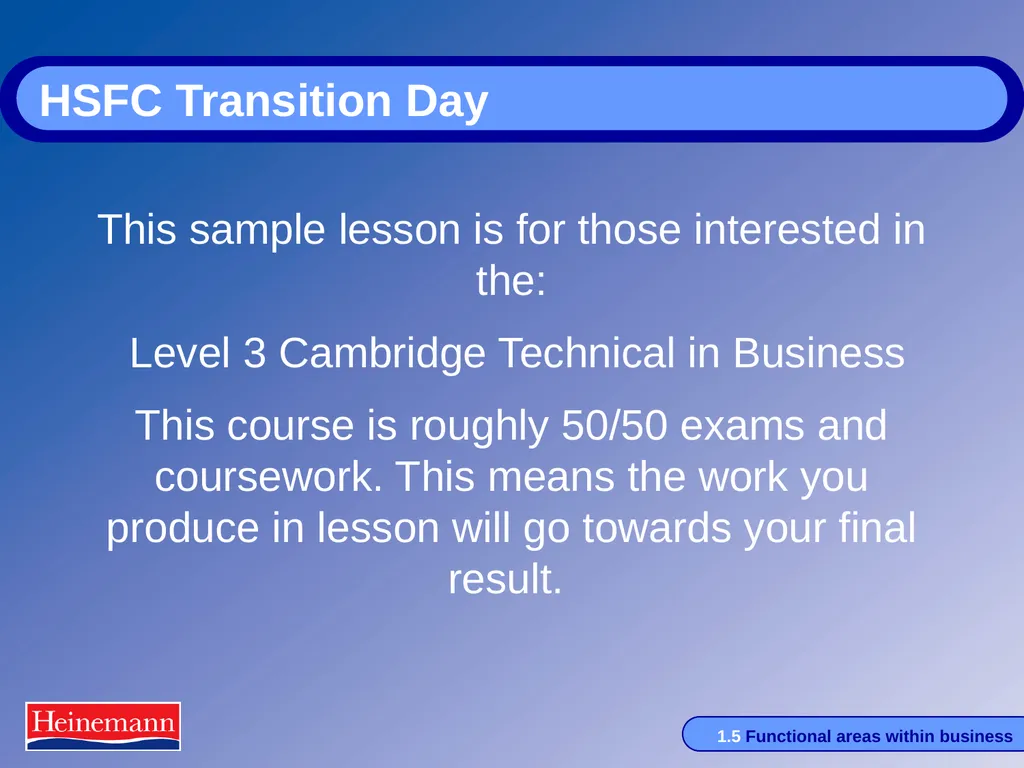 HSFC Transition Day

This sample lesson is for those interested in the:

Level 3 Cambridge Technical in Business

This course is roughly 50/50 exams and coursework. This means the work you produce in lesson will go towards your final result.

Heinemann

1.5 Functional areas within business